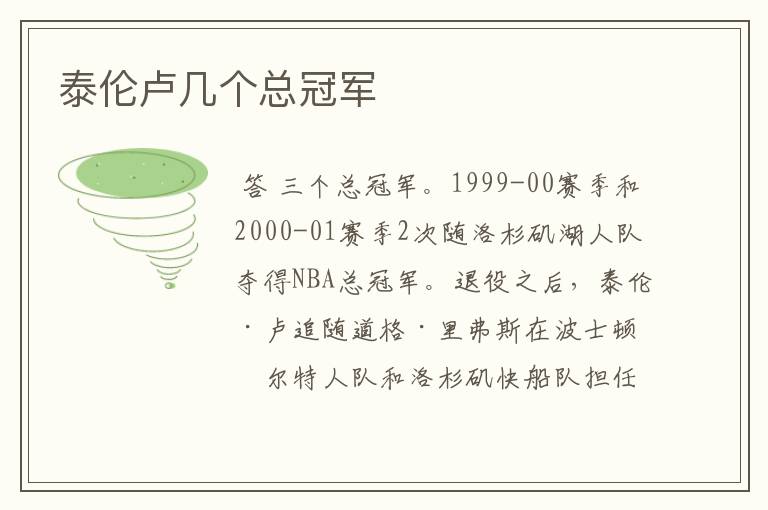 泰伦卢几个总冠军

答 三个总冠军。1999-00赛季和2000-01赛季2次随洛杉矶湖人队夺得NBA总冠军。退役之后，泰伦·卢追随道格·里弗斯在波士顿尔特人队和洛杉矶快船队担任